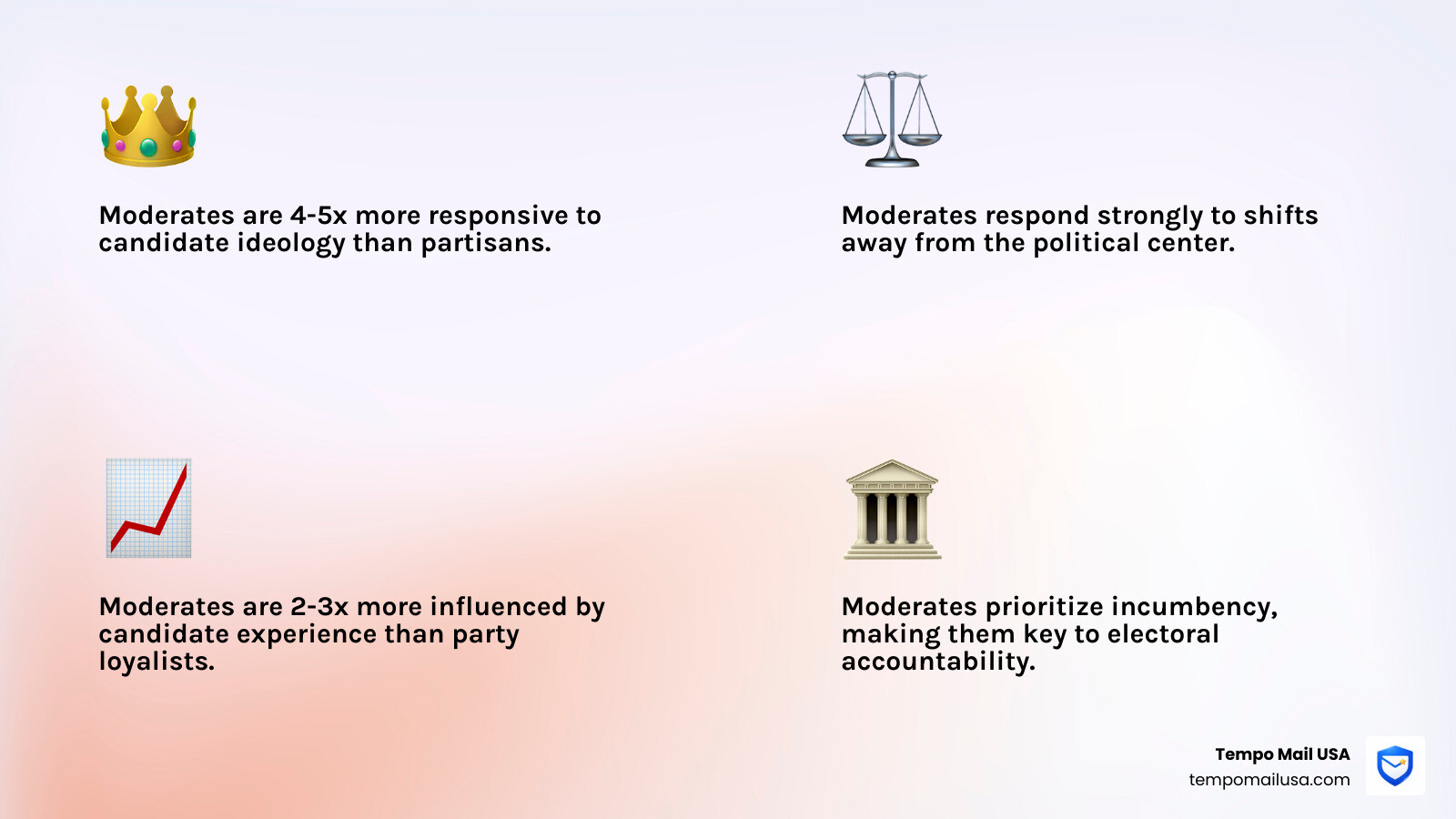 Moderates are 4-5x more responsive to candidate ideology than partisans.

Moderates respond strongly to shifts away from the political center.

Moderates are 2-3x more influenced by candidate experience than party loyalists.

Moderates prioritize incumbency, making them key to electoral accountability.

Tempo Mail USA
tempomailusa.com